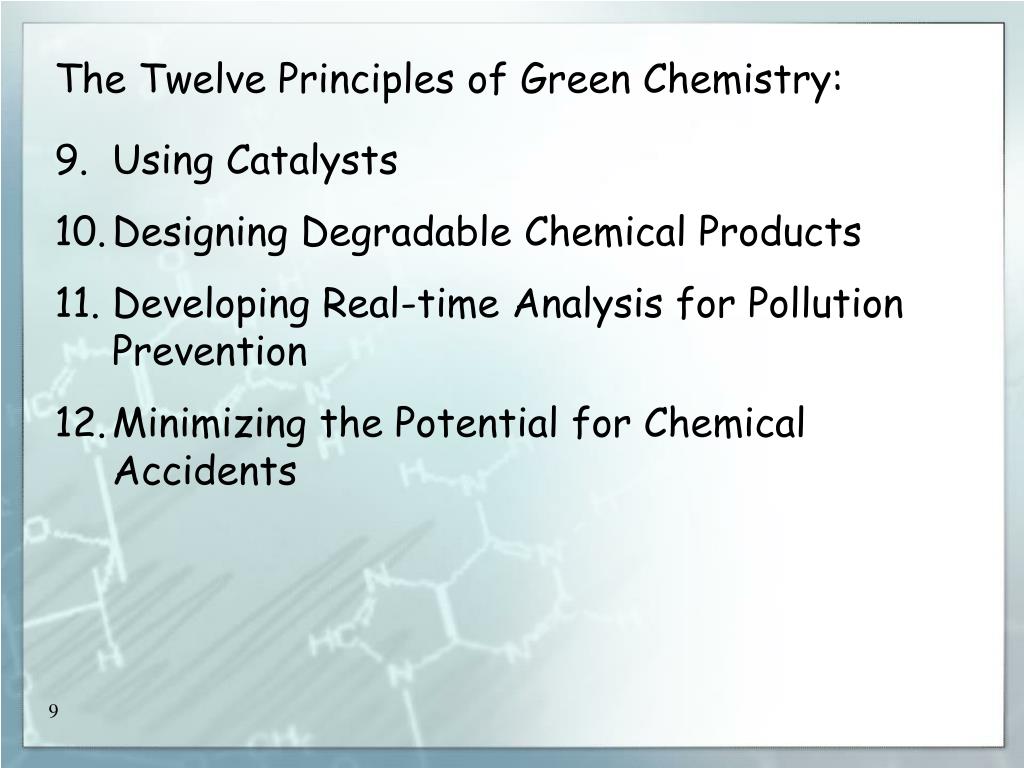 The Twelve Principles of Green Chemistry:

9. Using Catalysts

10. Designing Degradable Chemical Products

11. Developing Real-time Analysis for Pollution Prevention

12. Minimizing the Potential for Chemical Accidents

9